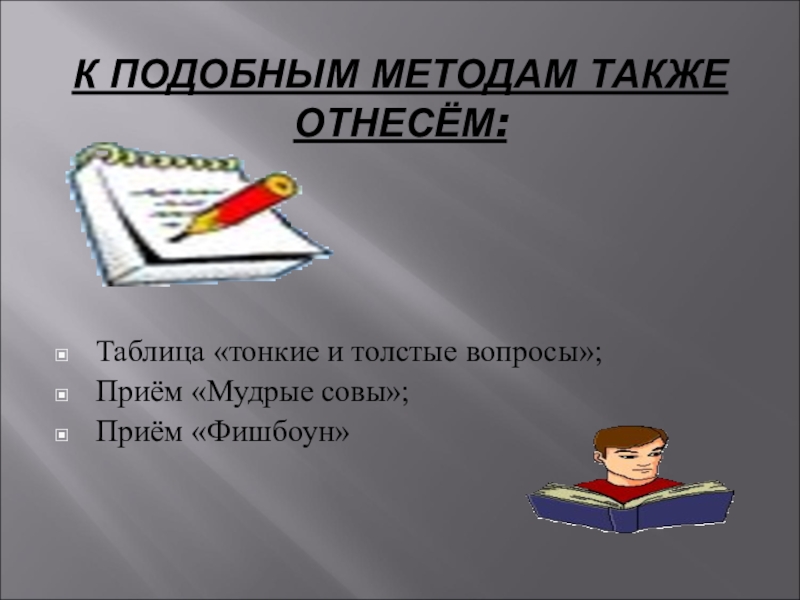 К ПОДОБНЫМ МЕТОДАМ ТАКЖЕ ОТНЕСЁМ:

Таблица «тонкие и толстые вопросы»;
Приём «Мудрые совы»;
Приём «Фишбоун»